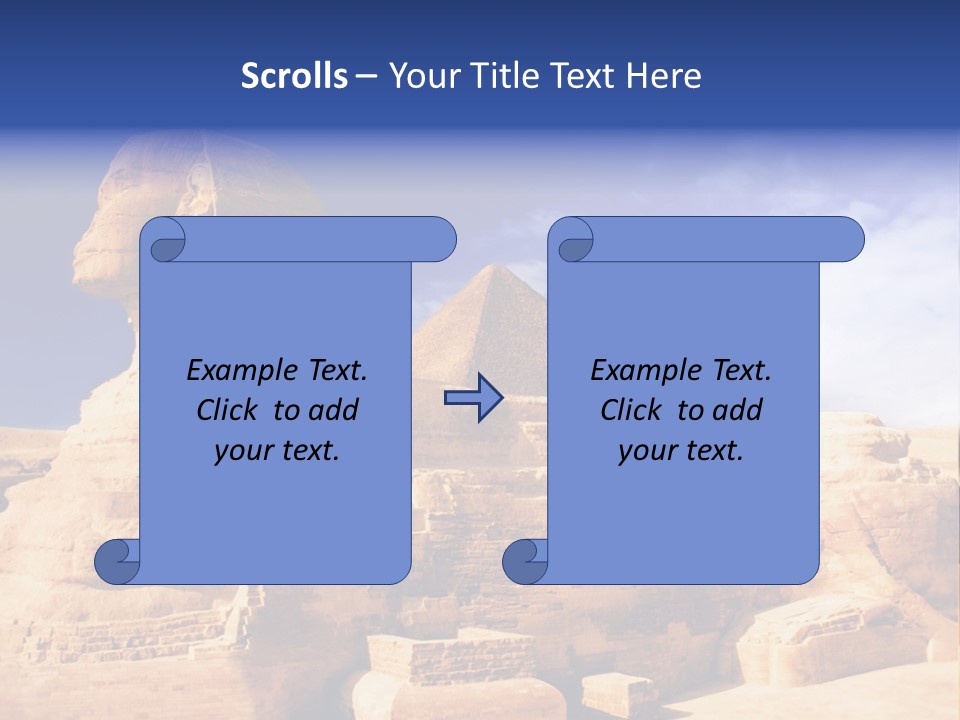 Scrolls – Your Title Text Here

Example Text. Click to add your text.

Example Text. Click to add your text.